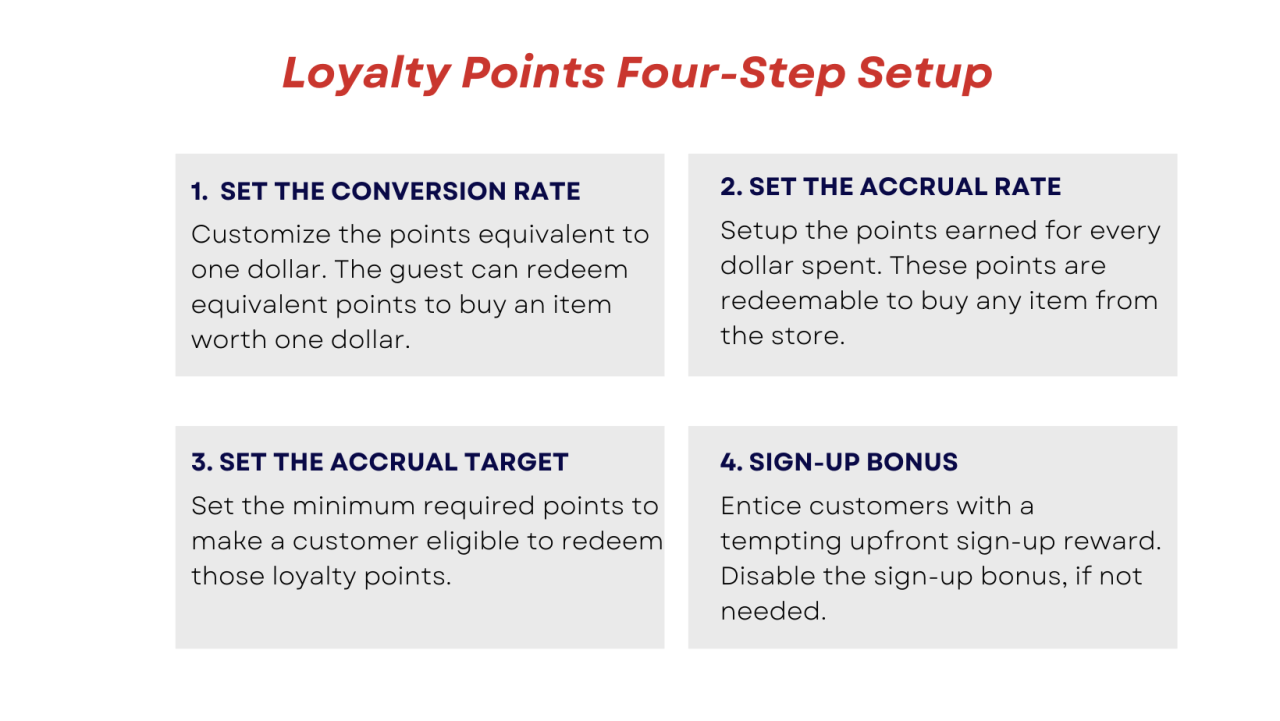 Loyalty Points Four-Step Setup

1. SET THE CONVERSION RATE

Customize the points equivalent to one dollar. The guest can redeem equivalent points to buy an item worth one dollar.

2. SET THE ACCRUAL RATE

Setup the points earned for every dollar spent. These points are redeemable to buy any item from the store.

3. SET THE ACCRUAL TARGET

Set the minimum required points to make a customer eligible to redeem those loyalty points.

4. SIGN-UP BONUS

Entice customers with a tempting upfront sign-up reward. Disable the sign-up bonus, if not needed.